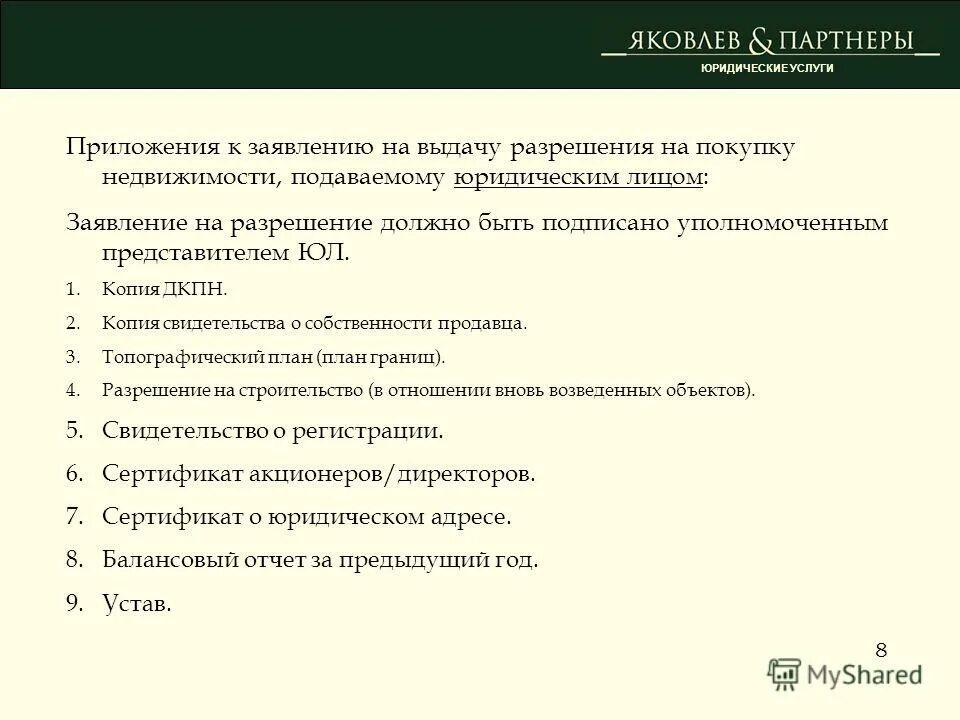 ЯКОВЛЕВ & ПАРТНЕРЫ
ЮРИДИЧЕСКИЕ УСЛУГИ

Приложения к заявлению на выдачу разрешения на покупку недвижимости, подаваемому юридическим лицом:

Заявление на разрешение должно быть подписано уполномоченным представителем ЮЛ.

1. Копия ДКПН.
2. Копия свидетельства о собственности продавца.
3. Топографический план (план границ).
4. Разрешение на строительство (в отношении вновь возведенных объектов).
5. Свидетельство о регистрации.
6. Сертификат акционеров/директоров.
7. Сертификат о юридическом адресе.
8. Балансовый отчет за предыдущий год.
9. Устав.

8

MyShared